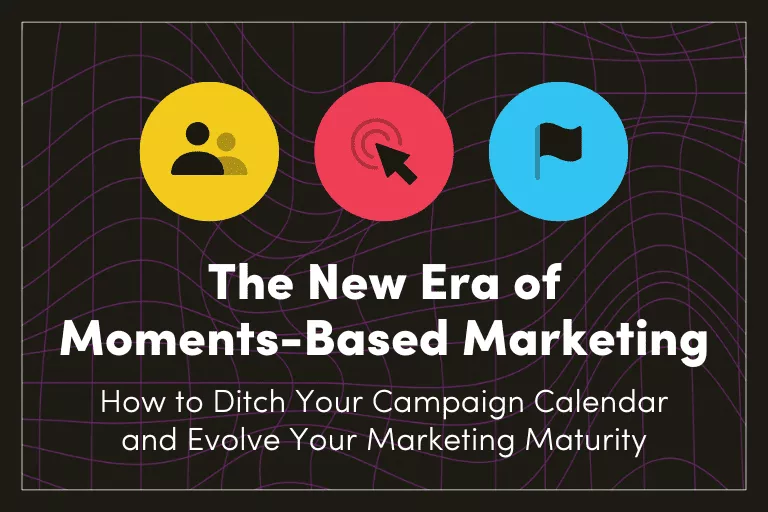 The New Era of Moments-Based Marketing

How to Ditch Your Campaign Calendar and Evolve Your Marketing Maturity